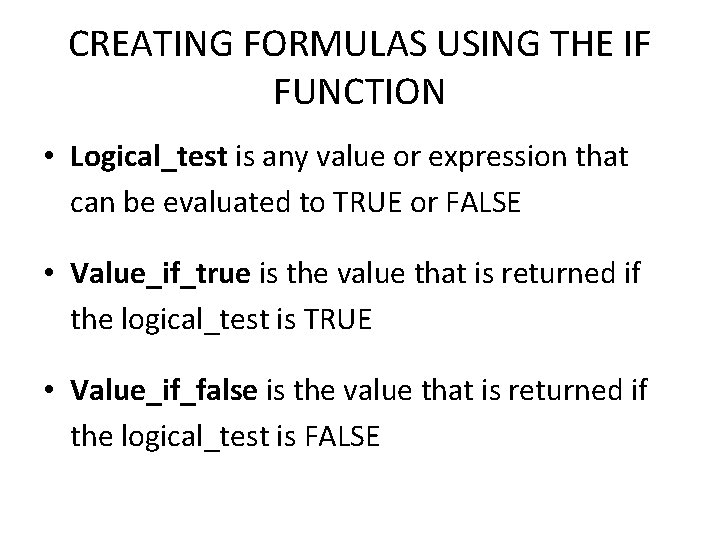 CREATING FORMULAS USING THE IF FUNCTION

• Logical_test is any value or expression that can be evaluated to TRUE or FALSE

• Value_if_true is the value that is returned if the logical_test is TRUE

• Value_if_false is the value that is returned if the logical_test is FALSE